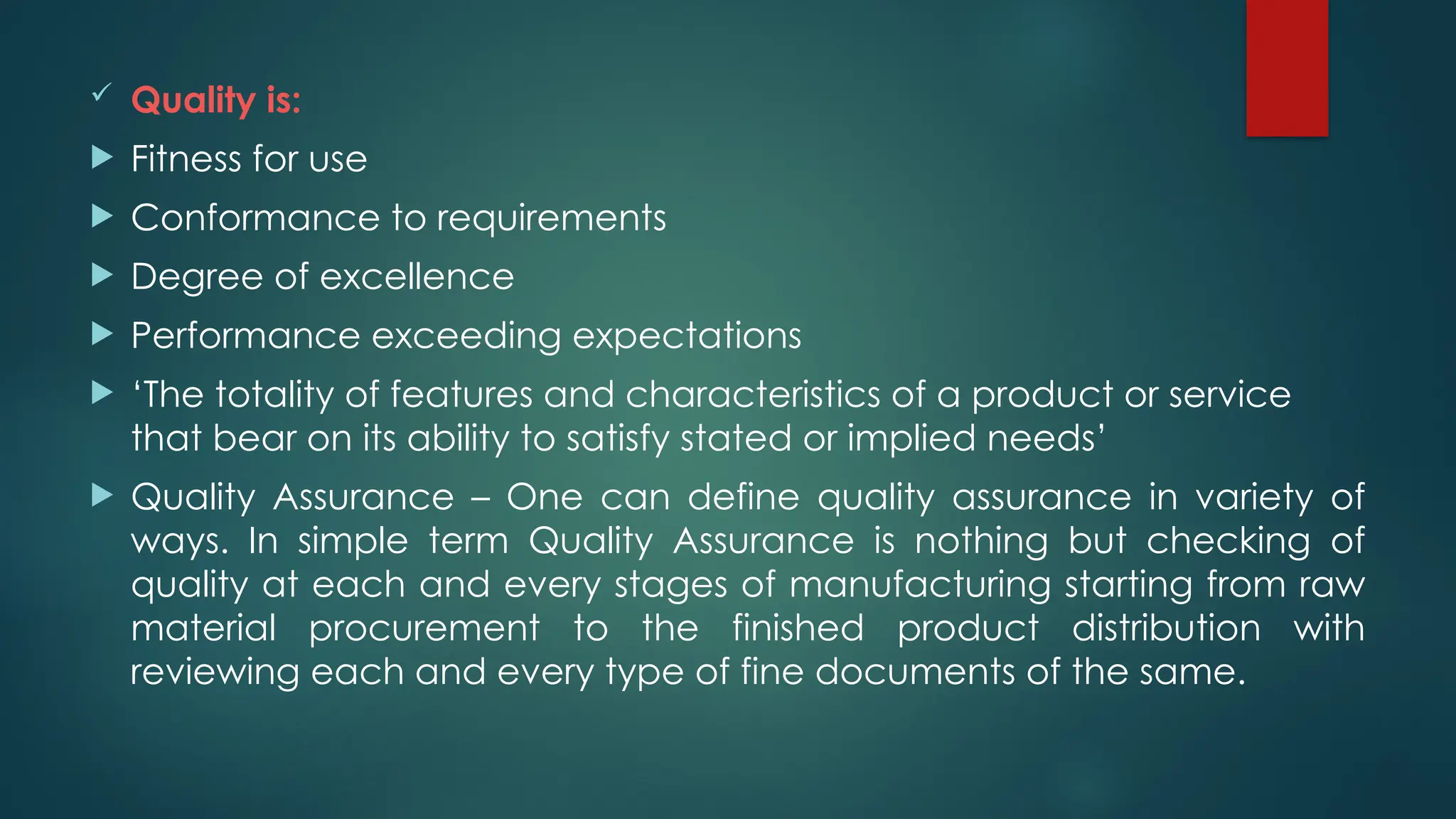 ✓ Quality is:

▶ Fitness for use

▶ Conformance to requirements

▶ Degree of excellence

▶ Performance exceeding expectations

▶ ‘The totality of features and characteristics of a product or service that bear on its ability to satisfy stated or implied needs’

▶ Quality Assurance – One can define quality assurance in variety of ways. In simple term Quality Assurance is nothing but checking of quality at each and every stages of manufacturing starting from raw material procurement to the finished product distribution with reviewing each and every type of fine documents of the same.